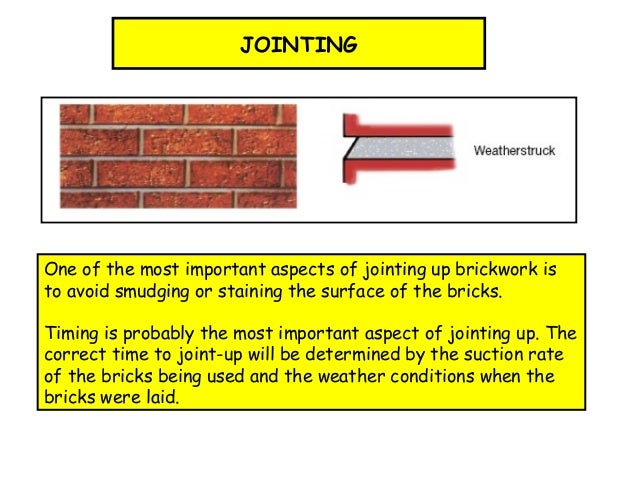 JOINTING

Weatherstruck

One of the most important aspects of jointing up brickwork is to avoid smudging or staining the surface of the bricks.

Timing is probably the most important aspect of jointing up. The correct time to joint-up will be determined by the suction rate of the bricks being used and the weather conditions when the bricks were laid.